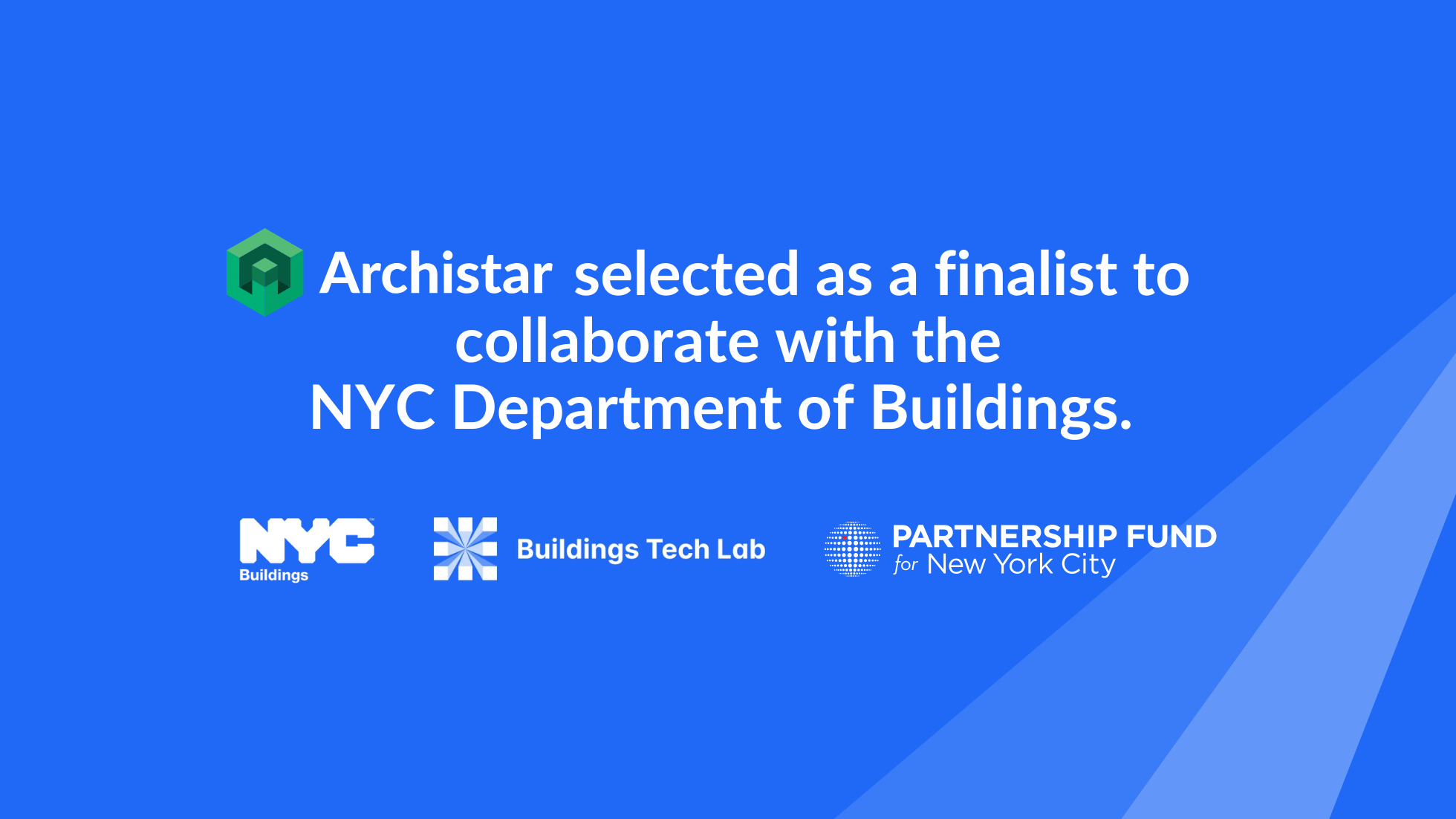 Archistar selected as a finalist to collaborate with the NYC Department of Buildings.

NYC Buildings

Buildings Tech Lab

PARTNERSHIP FUND for New York City